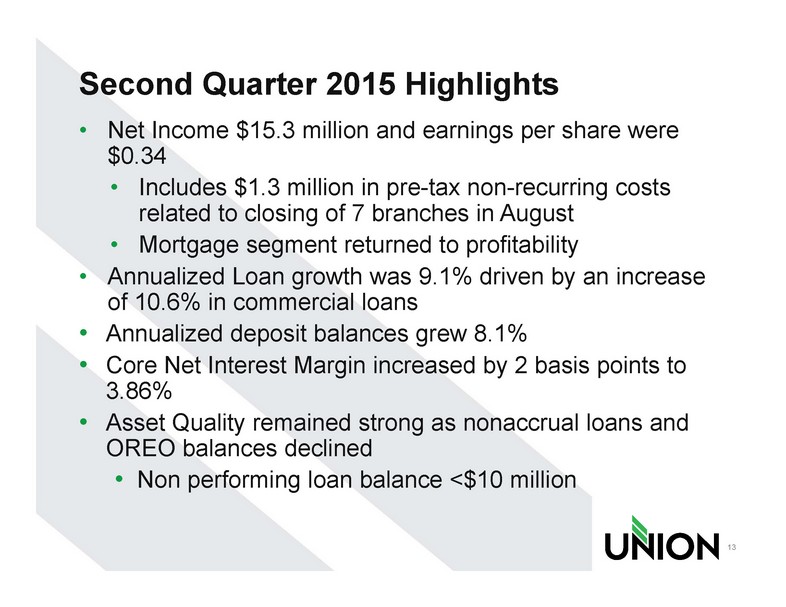 Second Quarter 2015 Highlights

• Net Income \$15.3 million and earnings per share were \$0.34
  • Includes \$1.3 million in pre-tax non-recurring costs related to closing of 7 branches in August
  • Mortgage segment returned to profitability
• Annualized Loan growth was 9.1% driven by an increase of 10.6% in commercial loans
• Annualized deposit balances grew 8.1%
• Core Net Interest Margin increased by 2 basis points to 3.86%
• Asset Quality remained strong as nonaccrual loans and OREO balances declined
  • Non performing loan balance <\$10 million

UNION

13